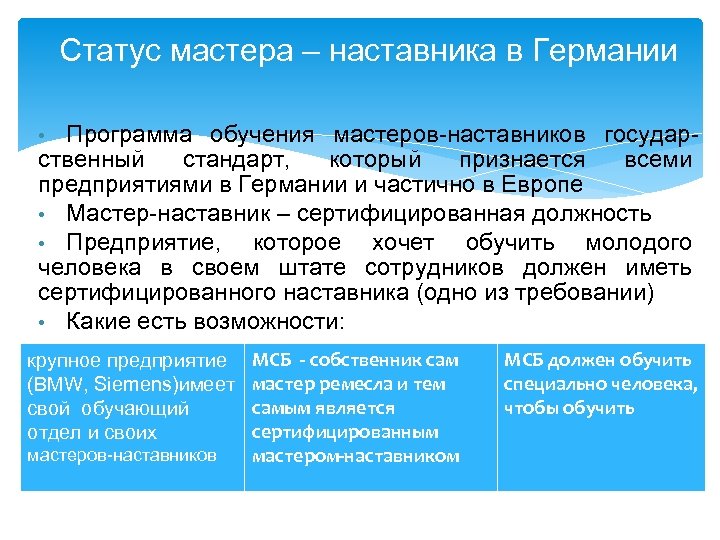 Статус мастера – наставника в Германии

• Программа обучения мастеров-наставников государственный стандарт, который признается всеми предприятиями в Германии и частично в Европе

• Мастер-наставник – сертифицированная должность

• Предприятие, которое хочет обучить молодого человека в своем штате сотрудников должен иметь сертифицированного наставника (одно из требовании)

• Какие есть возможности:

| крупное предприятие (BMW, Siemens)имеет свой обучающий отдел и своих мастеров-наставников | МСБ - собственник сам мастер ремесла и тем самым является сертифицированным мастером-наставником | МСБ должен обучить специально человека, чтобы обучить |
|---|---|---|